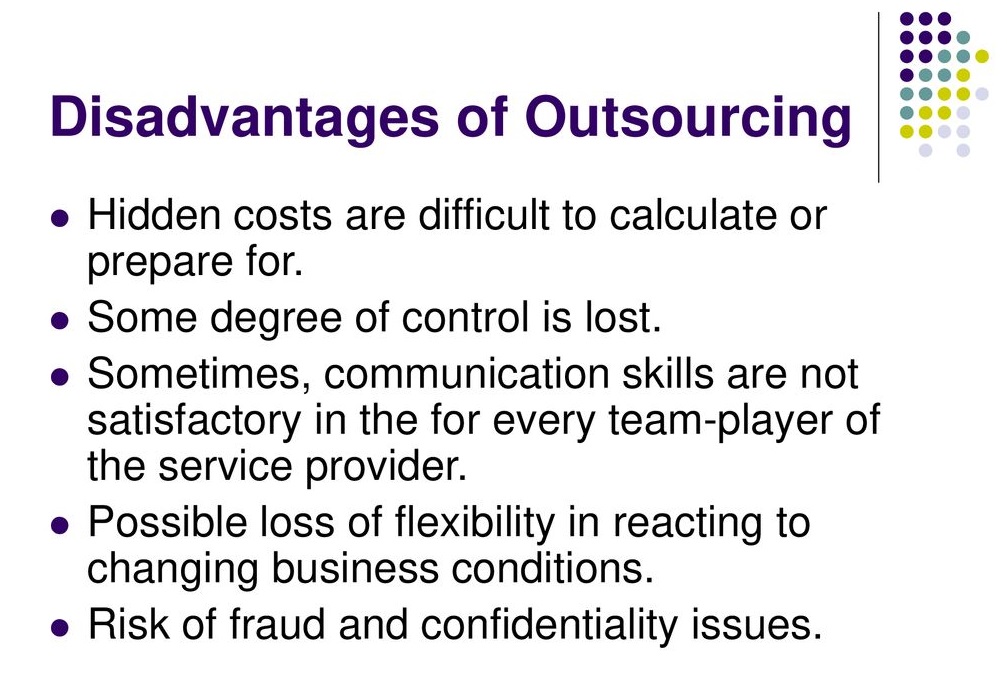 Disadvantages of Outsourcing

- Hidden costs are difficult to calculate or prepare for.
- Some degree of control is lost.
- Sometimes, communication skills are not satisfactory in the for every team-player of the service provider.
- Possible loss of flexibility in reacting to changing business conditions.
- Risk of fraud and confidentiality issues.